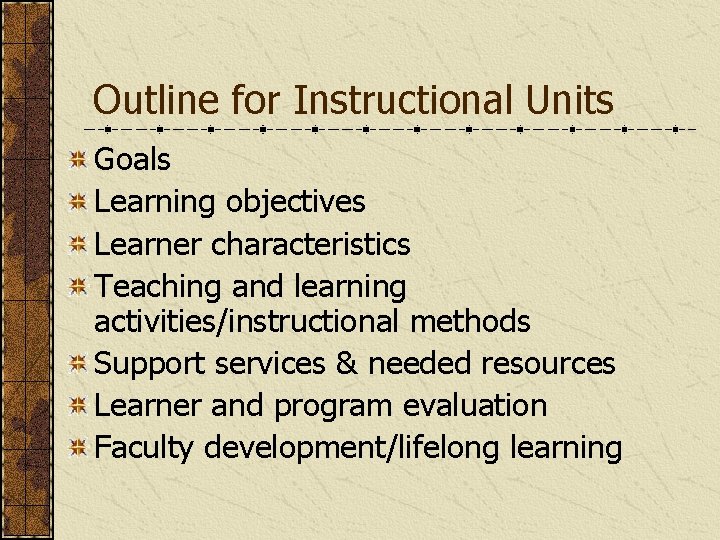 Outline for Instructional Units

Goals
Learning objectives
Learner characteristics
Teaching and learning activities/instructional methods
Support services & needed resources
Learner and program evaluation
Faculty development/lifelong learning